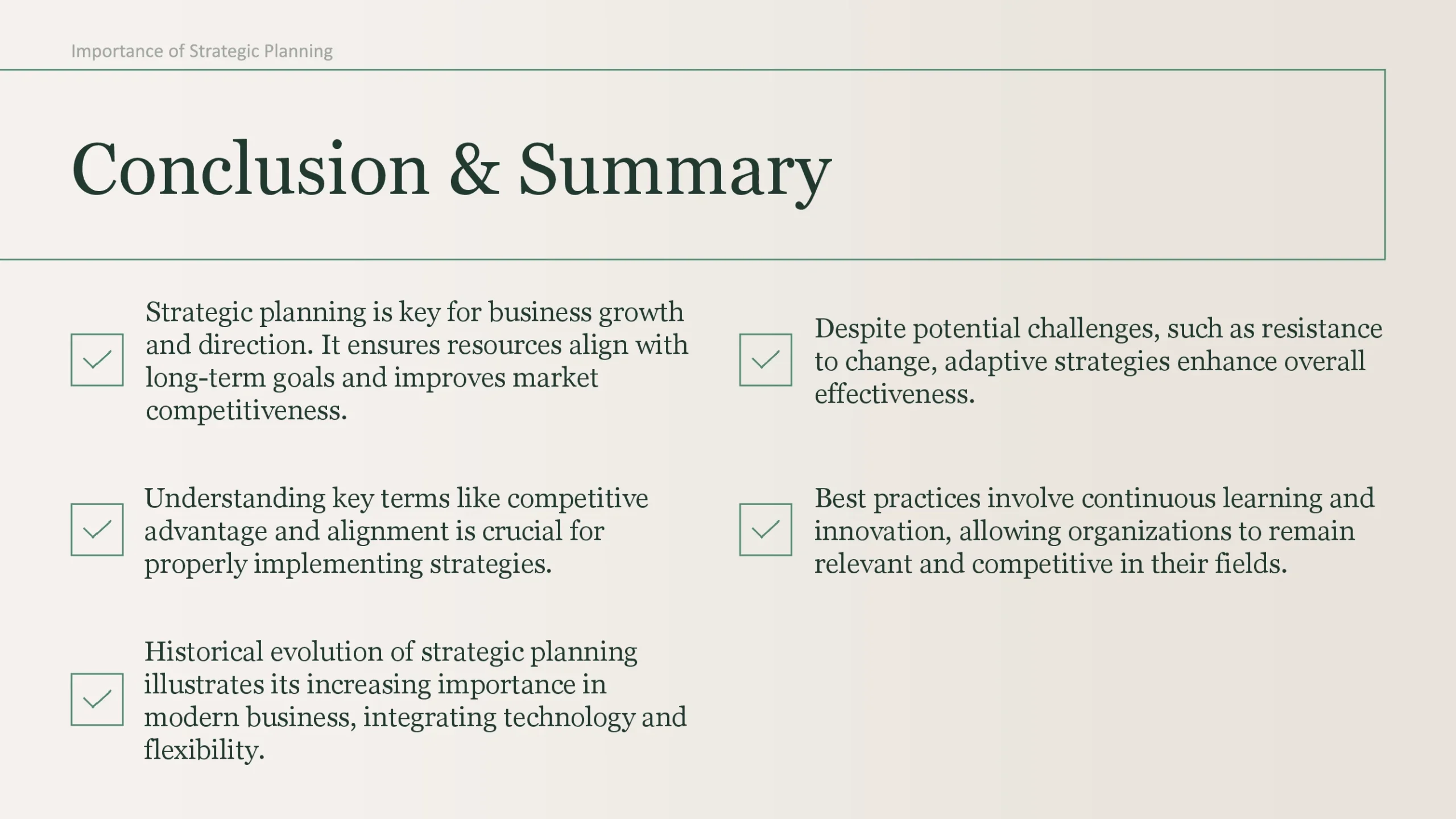 Importance of Strategic Planning

Conclusion & Summary

Strategic planning is key for business growth and direction. It ensures resources align with long-term goals and improves market competitiveness.

Understanding key terms like competitive advantage and alignment is crucial for properly implementing strategies.

Historical evolution of strategic planning illustrates its increasing importance in modern business, integrating technology and flexibility.

Despite potential challenges, such as resistance to change, adaptive strategies enhance overall effectiveness.

Best practices involve continuous learning and innovation, allowing organizations to remain relevant and competitive in their fields.